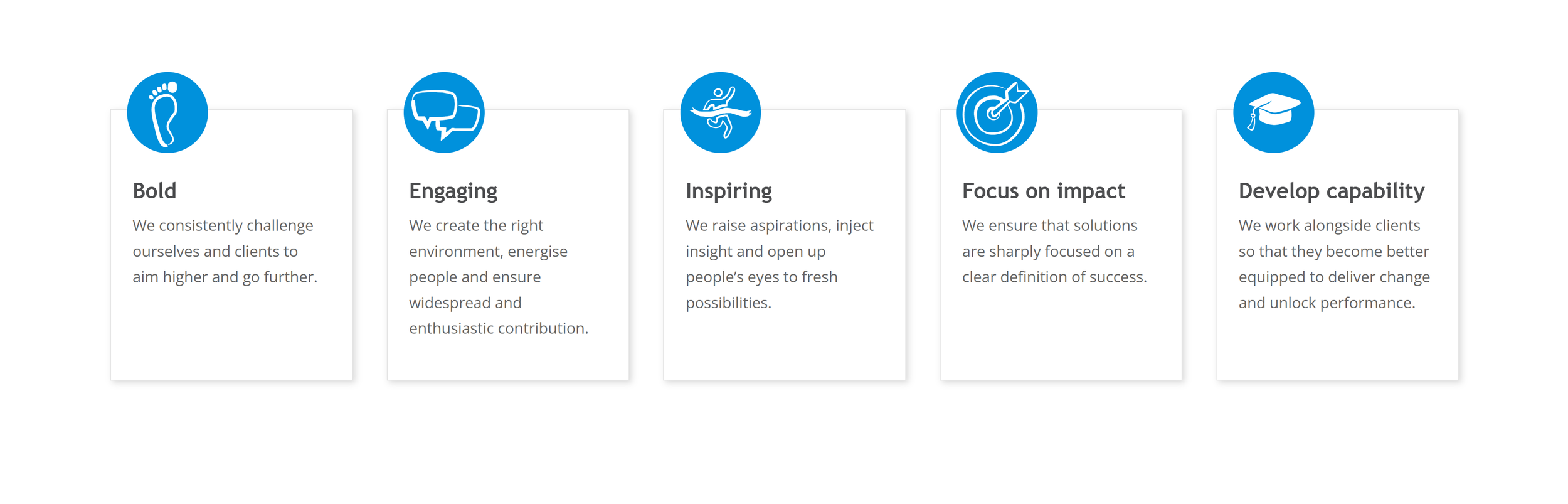 Bold

We consistently challenge ourselves and clients to aim higher and go further.

Engaging

We create the right environment, energise people and ensure widespread and enthusiastic contribution.

Inspiring

We raise aspirations, inject insight and open up people's eyes to fresh possibilities.

Focus on impact

We ensure that solutions are sharply focused on a clear definition of success.

Develop capability

We work alongside clients so that they become better equipped to deliver change and unlock performance.